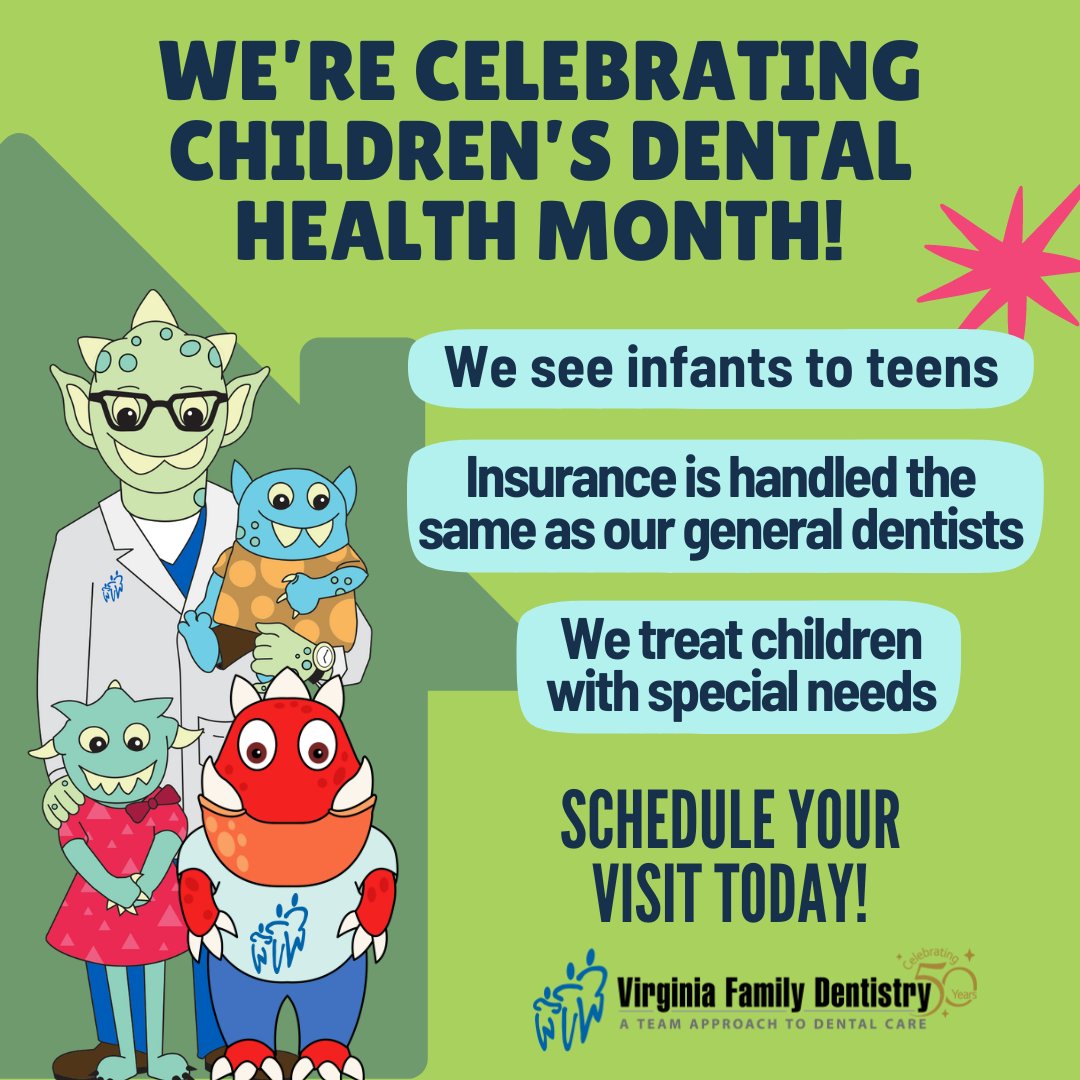 WE'RE CELEBRATING CHILDREN'S DENTAL HEALTH MONTH!

We see infants to teens

Insurance is handled the same as our general dentists

We treat children with special needs

SCHEDULE YOUR VISIT TODAY!

Virginia Family Dentistry
A TEAM APPROACH TO DENTAL CARE
Celebrating 50 Years